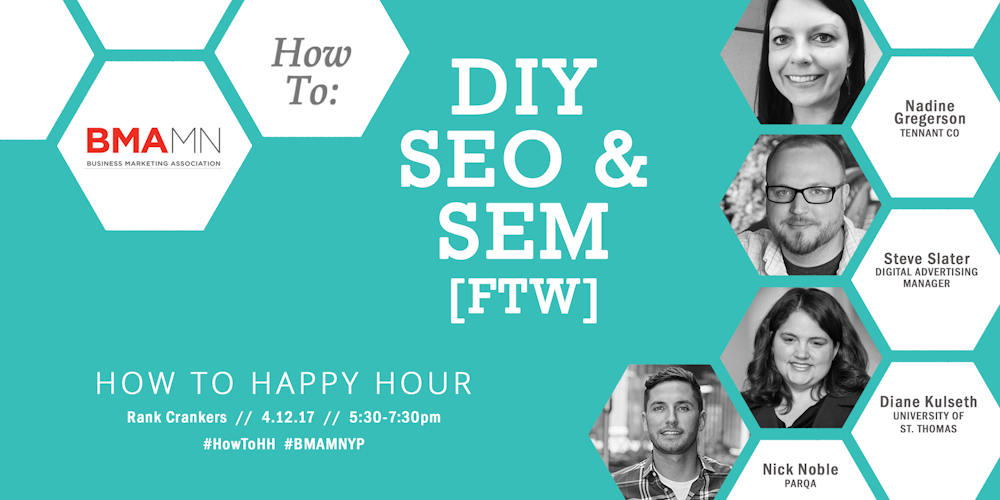 BMAMN
BUSINESS MARKETING ASSOCIATION

How To:

DIY SEO & SEM [FTW]

HOW TO HAPPY HOUR
Rank Crankers // 4.12.17 // 5:30-7:30pm
#HowToHH #BMAMNYP

Nadine Gregerson
TENNANT CO

Steve Slater
DIGITAL ADVERTISING MANAGER

Diane Kulseth
UNIVERSITY OF ST. THOMAS

Nick Noble
PARQA